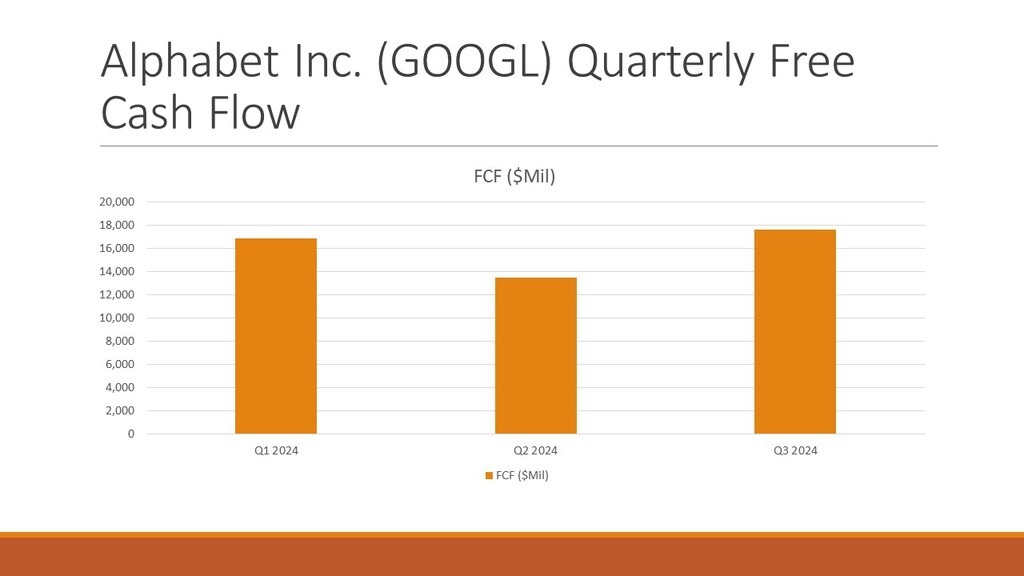 Alphabet Inc. (GOOGL) Quarterly Free Cash Flow

FCF ($Mil)

20,000
18,000
16,000
14,000
12,000
10,000
8,000
6,000
4,000
2,000
0

Q1 2024
Q2 2024
Q3 2024

FCF ($Mil)